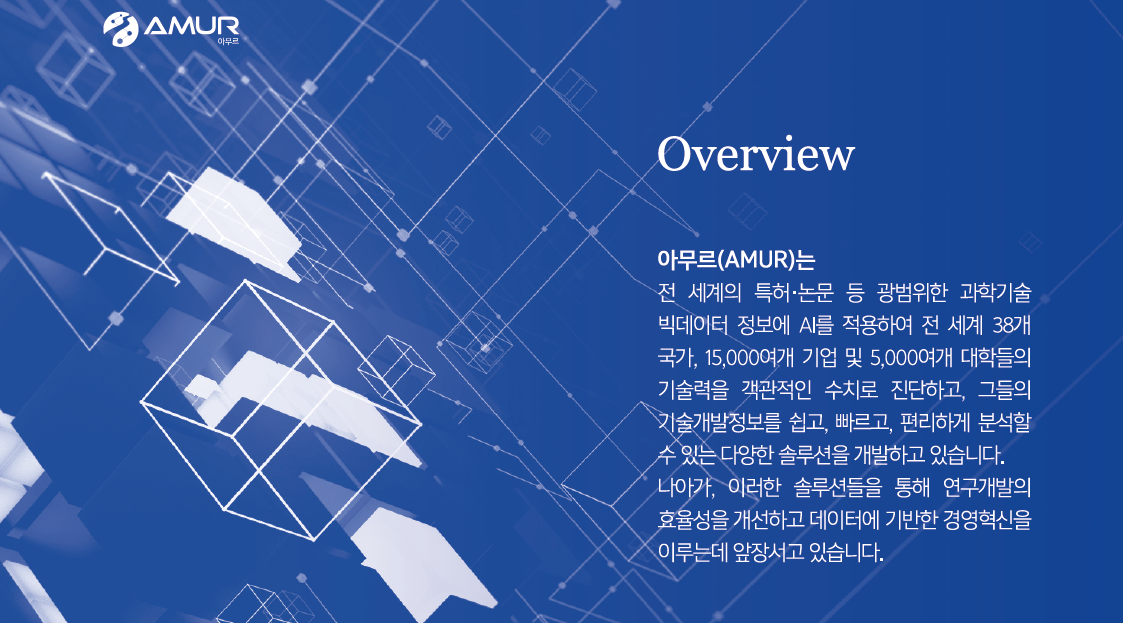 AMUR
아무르

Overview

아무르(AMUR)는
전 세계의 특허·논문 등 광범위한 과학기술 빅데이터 정보에 AI를 적용하여 전 세계 38개 국가, 15,000여개 기업 및 5,000여개 대학들의 기술력을 객관적인 수치로 진단하고, 그들의 기술개발정보를 쉽고, 빠르고, 편리하게 분석할 수 있는 다양한 솔루션을 개발하고 있습니다.
나아가, 이러한 솔루션들을 통해 연구개발의 효율성을 개선하고 데이터에 기반한 경영혁신을 이루는데 앞장서고 있습니다.